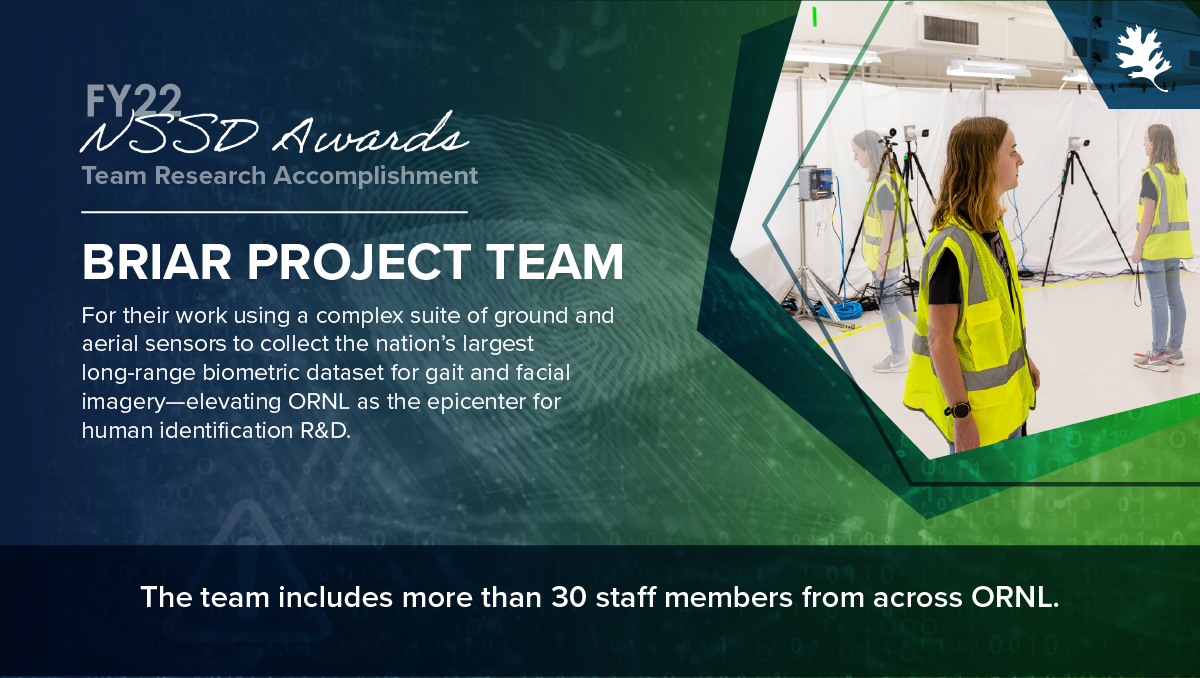 FY22
NSSD Awards
Team Research Accomplishment

BRIAR PROJECT TEAM

For their work using a complex suite of ground and aerial sensors to collect the nation's largest long-range biometric dataset for gait and facial imagery—elevating ORNL as the epicenter for human identification R&D.

The team includes more than 30 staff members from across ORNL.